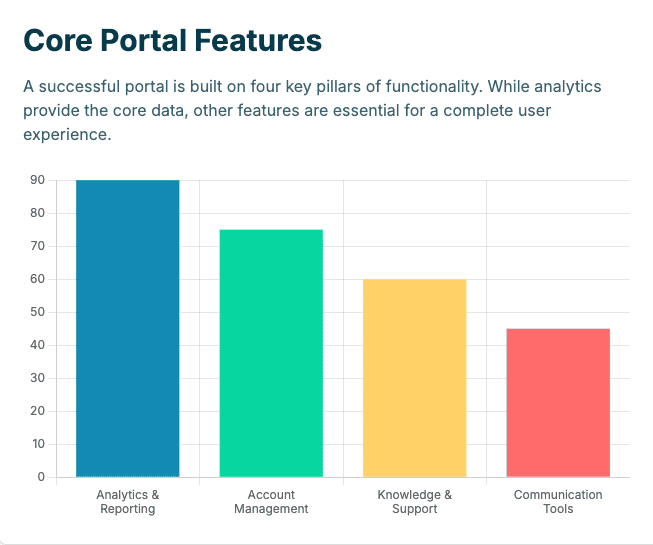 Core Portal Features

A successful portal is built on four key pillars of functionality. While analytics provide the core data, other features are essential for a complete user experience.

90
80
70
60
50
40
30
20
10
0

Analytics & Reporting
Account Management
Knowledge & Support
Communication Tools